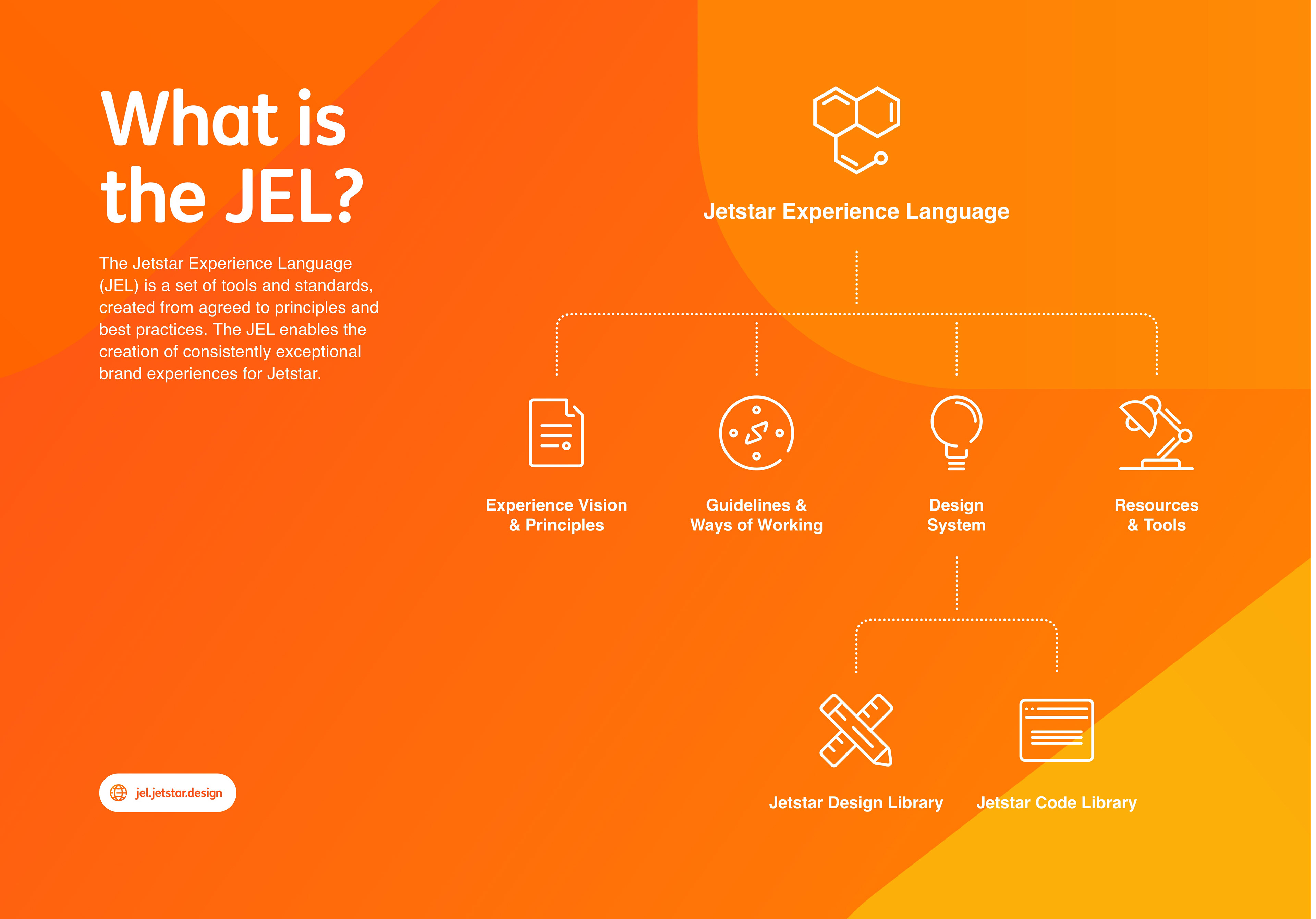 What is the JEL?

The Jetstar Experience Language (JEL) is a set of tools and standards, created from agreed to principles and best practices. The JEL enables the creation of consistently exceptional brand experiences for Jetstar.

jel.jetstar.design

Jetstar Experience Language

Experience Vision & Principles

Guidelines & Ways of Working

Design System

Resources & Tools

Jetstar Design Library

Jetstar Code Library